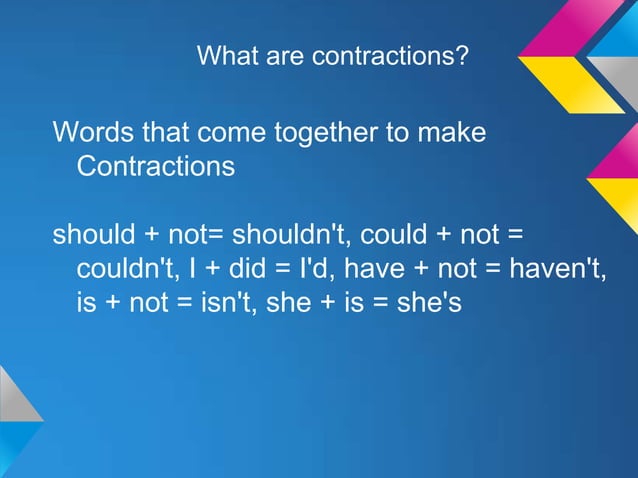 What are contractions?

Words that come together to make Contractions

should + not= shouldn't, could + not = couldn't, I + did = I'd, have + not = haven't, is + not = isn't, she + is = she's